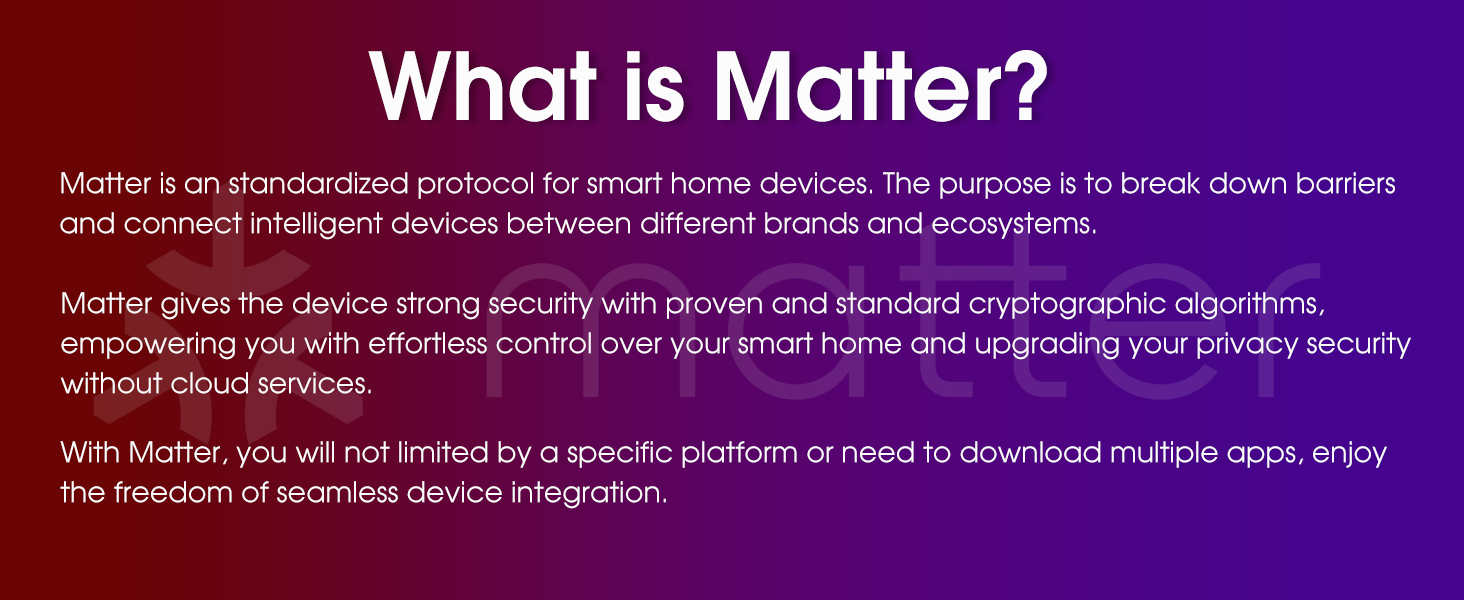 What is Matter?

Matter is an standardized protocol for smart home devices. The purpose is to break down barriers and connect intelligent devices between different brands and ecosystems.

matter

Matter gives the device strong security with proven and standard cryptographic algorithms, empowering you with effortless control over your smart home and upgrading your privacy security without cloud services.

With Matter, you will not limited by a specific platform or need to download multiple apps, enjoy the freedom of seamless device integration.